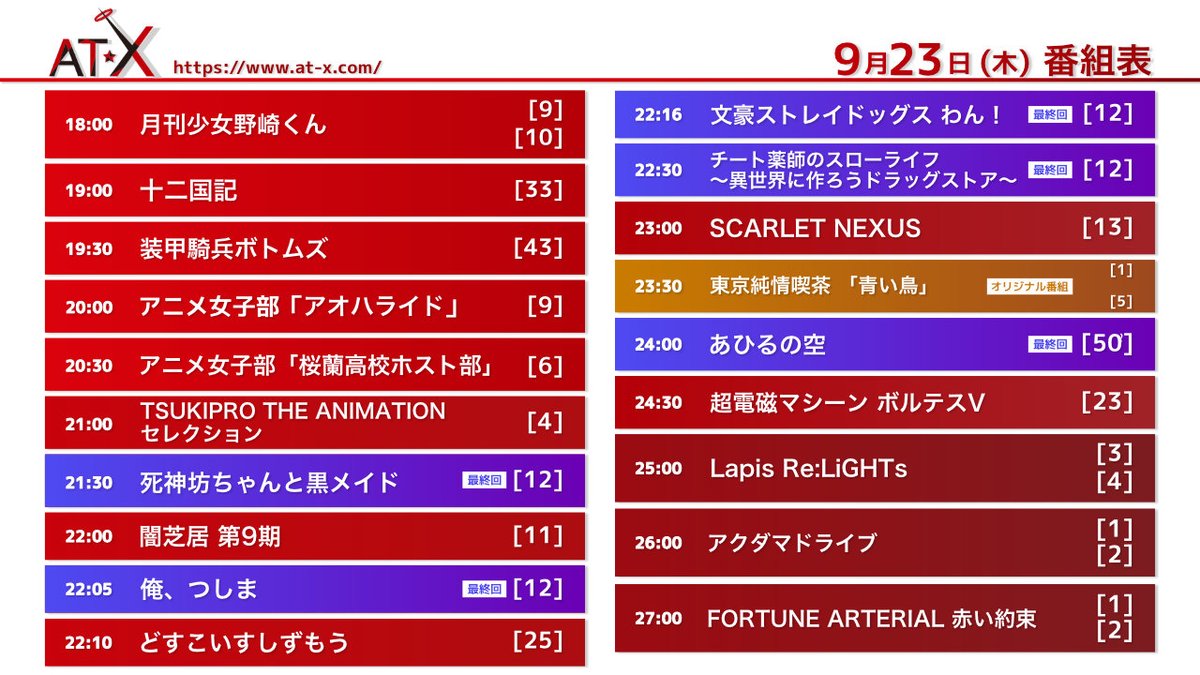 AT-X https://www.at-x.com/

9月23日(木) 番組表

18:00 月刊少女野崎くん [9] [10]

19:00 十二国記 [33]

19:30 装甲騎兵ボトムズ [43]

20:00 アニメ女子部「アオハライド」 [9]

20:30 アニメ女子部「桜蘭高校ホスト部」 [6]

21:00 TSUKIPRO THE ANIMATION セレクション [4]

21:30 死神坊ちゃんと黒メイド 最終回 [12]

22:00 闇芝居 第9期 [11]

22:05 俺、つしま 最終回 [12]

22:10 どすこいすしずもう [25]

22:16 文豪ストレイドッグス わん！ 最終回 [12]

22:30 チート薬師のスローライフ ～異世界に作ろうドラッグストア～ 最終回 [12]

23:00 SCARLET NEXUS [13]

23:30 東京純情喫茶 「青い鳥」 オリジナル番組 [1] [5]

24:00 あひるの空 最終回 [50]

24:30 超電磁マシーン ボルテスV [23]

25:00 Lapis Re:LiGHTs [3] [4]

26:00 アクダマドライブ [1] [2]

27:00 FORTUNE ARTERIAL 赤い約束 [1] [2]